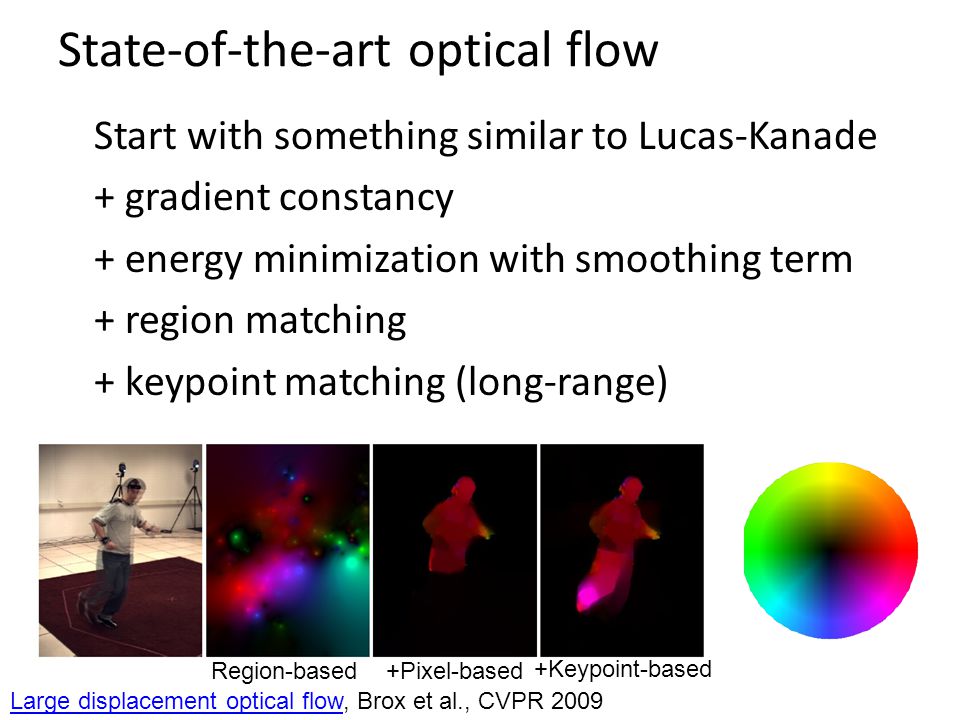 State-of-the-art optical flow

Start with something similar to Lucas-Kanade

+ gradient constancy

+ energy minimization with smoothing term

+ region matching

+ keypoint matching (long-range)

Region-based +Pixel-based +Keypoint-based

Large displacement optical flow, Brox et al., CVPR 2009